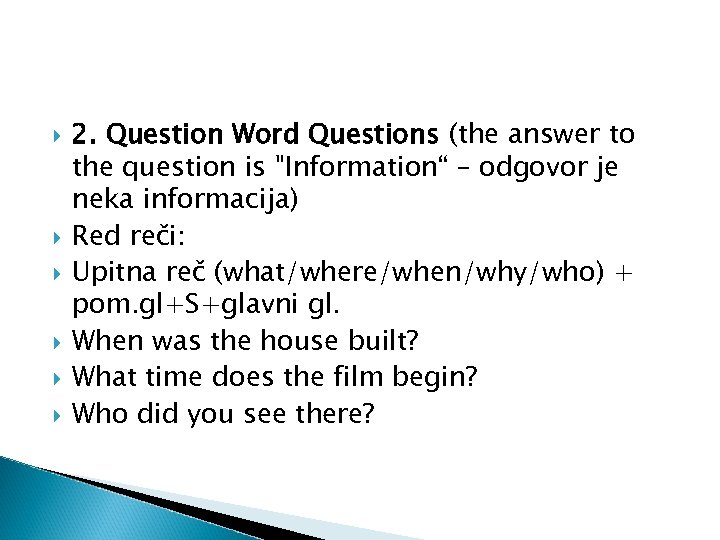 2. Question Word Questions (the answer to the question is "Information“ – odgovor je neka informacija)

Red reči:

Upitna reč (what/where/when/why/who) + pom.gl+S+glavni gl.

When was the house built?

What time does the film begin?

Who did you see there?